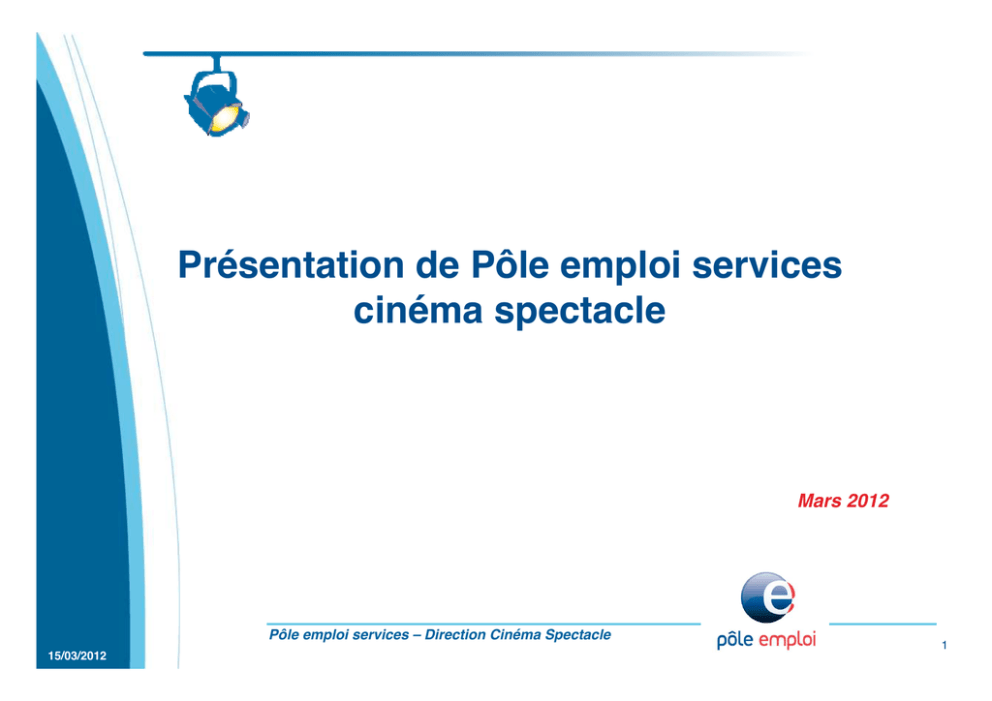 Présentation de Pôle emploi services cinéma spectacle

Mars 2012

Pôle emploi services – Direction Cinéma Spectacle

pôle emploi

15/03/2012

1